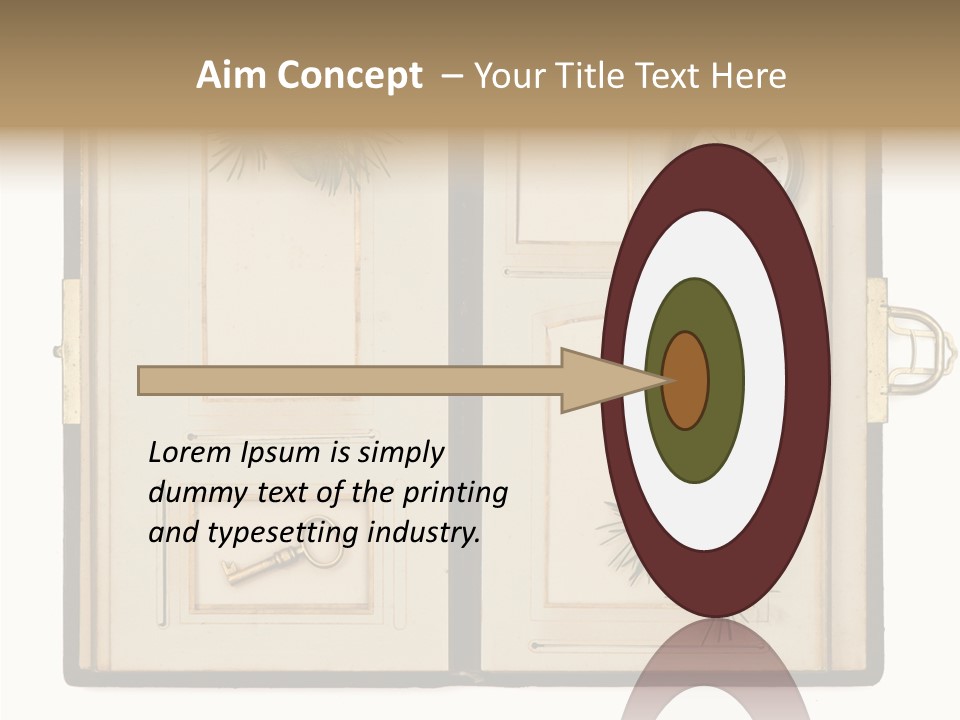 Aim Concept – Your Title Text Here

Lorem Ipsum is simply dummy text of the printing and typesetting industry.